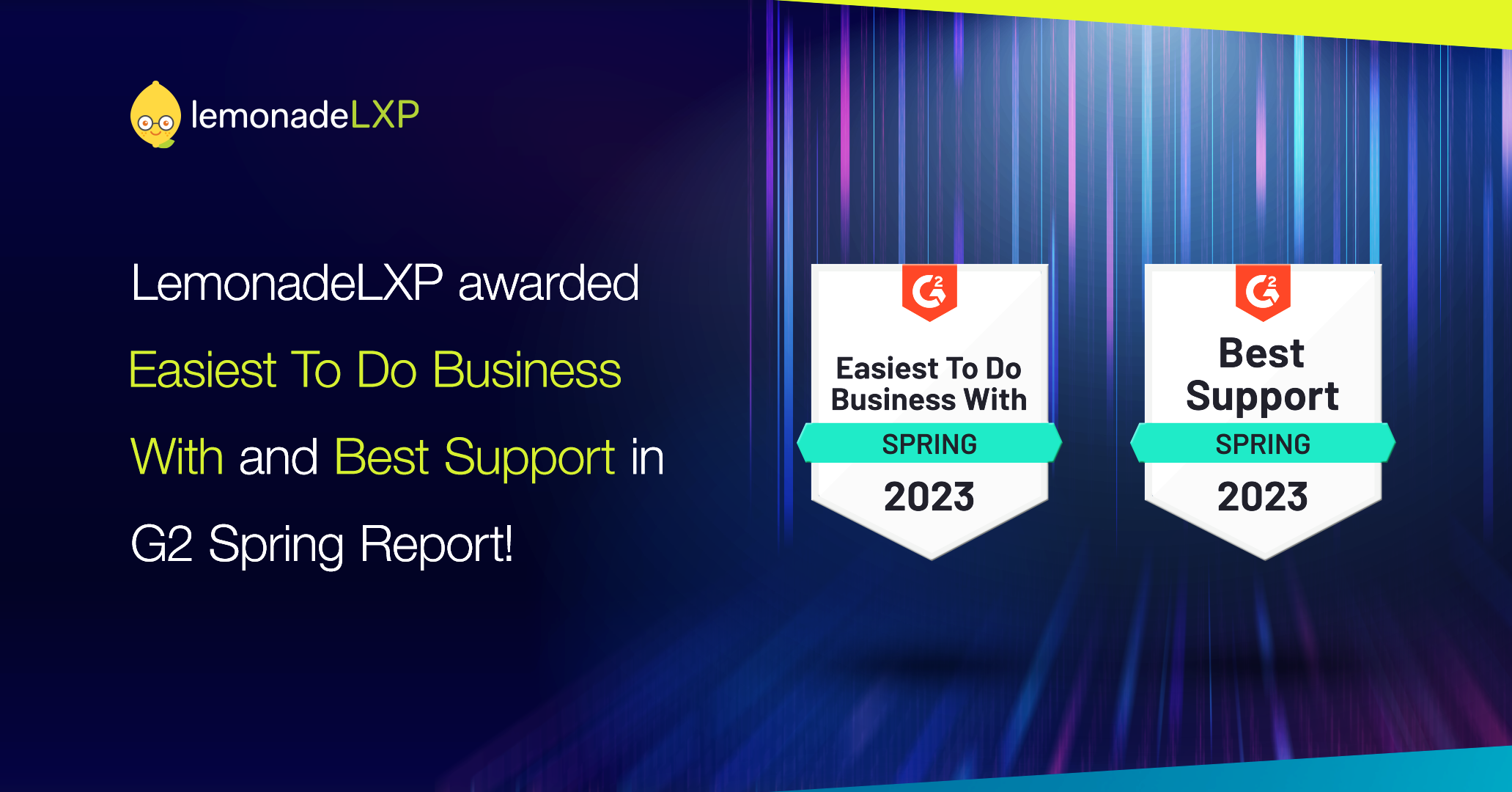 lemonadeLXP

LemonadeLXP awarded Easiest To Do Business With and Best Support in G2 Spring Report!

G2
Easiest To Do Business With
SPRING
2023

G2
Best Support
SPRING
2023